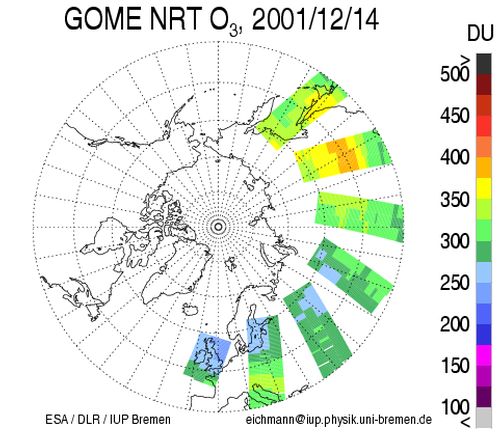 GOME NRT $O_3$, 2001/12/14

DU

>
500
450
400
350
300
250
200
150
100
<

ESA / DLR / IUP Bremen

eichmann@iup.physik.uni-bremen.de